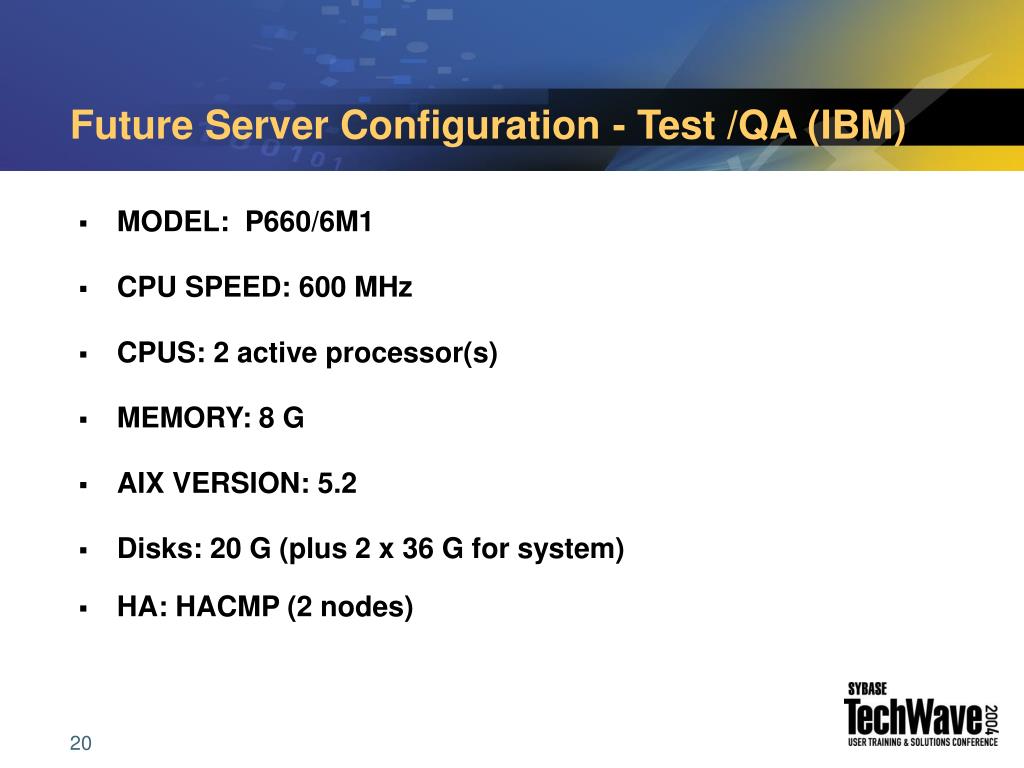 Future Server Configuration - Test /QA (IBM)

▪ MODEL: P660/6M1

▪ CPU SPEED: 600 MHz

▪ CPUS: 2 active processor(s)

▪ MEMORY: 8 G

▪ AIX VERSION: 5.2

▪ Disks: 20 G (plus 2 x 36 G for system)

▪ HA: HACMP (2 nodes)

20

SYBASE
TechWave 2004
USER TRAINING & SOLUTIONS CONFERENCE